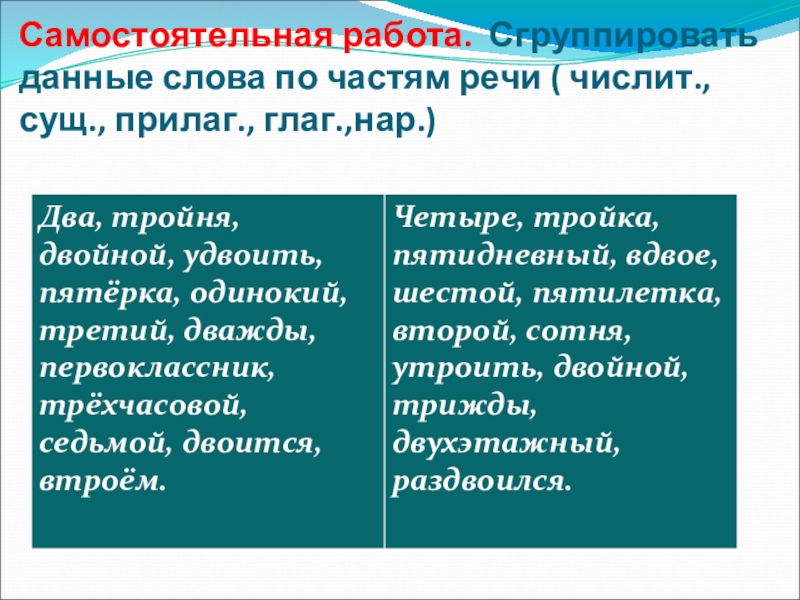 Самостоятельная работа. Сгруппировать данные слова по частям речи ( числит., сущ., прилаг., глаг.,нар.)

| Два, тройня, двойной, удвоить, пятёрка, одинокий, третий, дважды, первоклассник, трёхчасовой, седьмой, двоится, втроём. | Четыре, тройка, пятидневный, вдвое, шестой, пятилетка, второй, сотня, утроить, двойной, трижды, двухэтажный, раздвоился. |
|---|---|